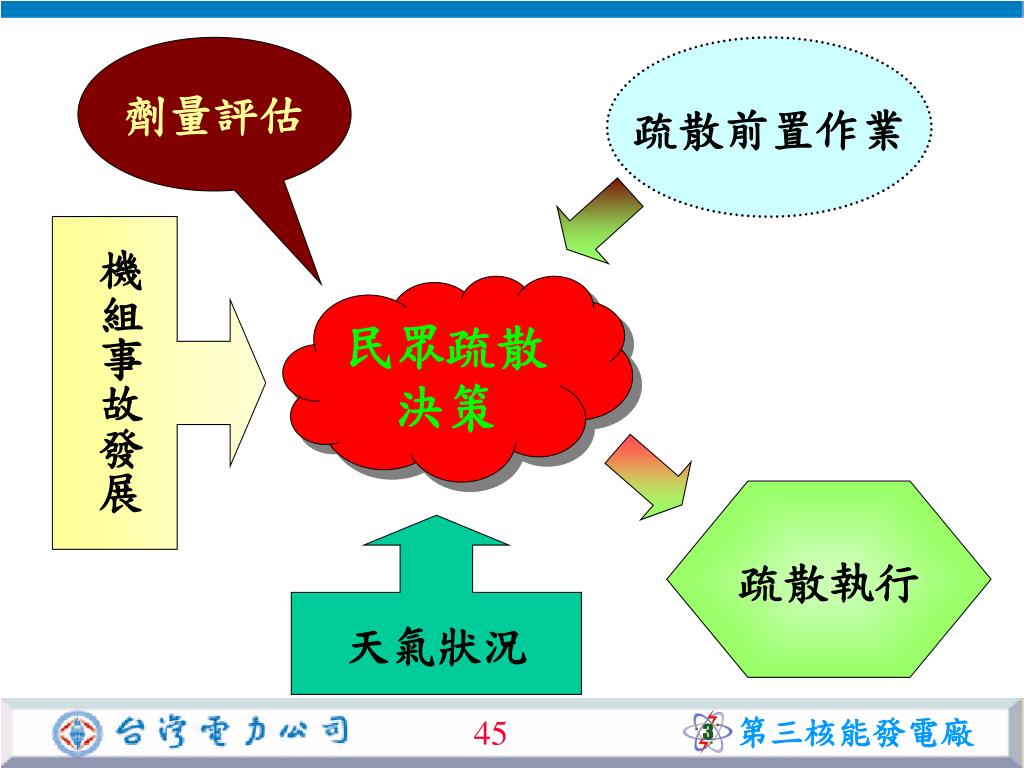 劑量評估

疏散前置作業

機組事故發展

民眾疏散決策

疏散執行

天氣狀況

台灣電力公司

45

3 第三核能發電廠